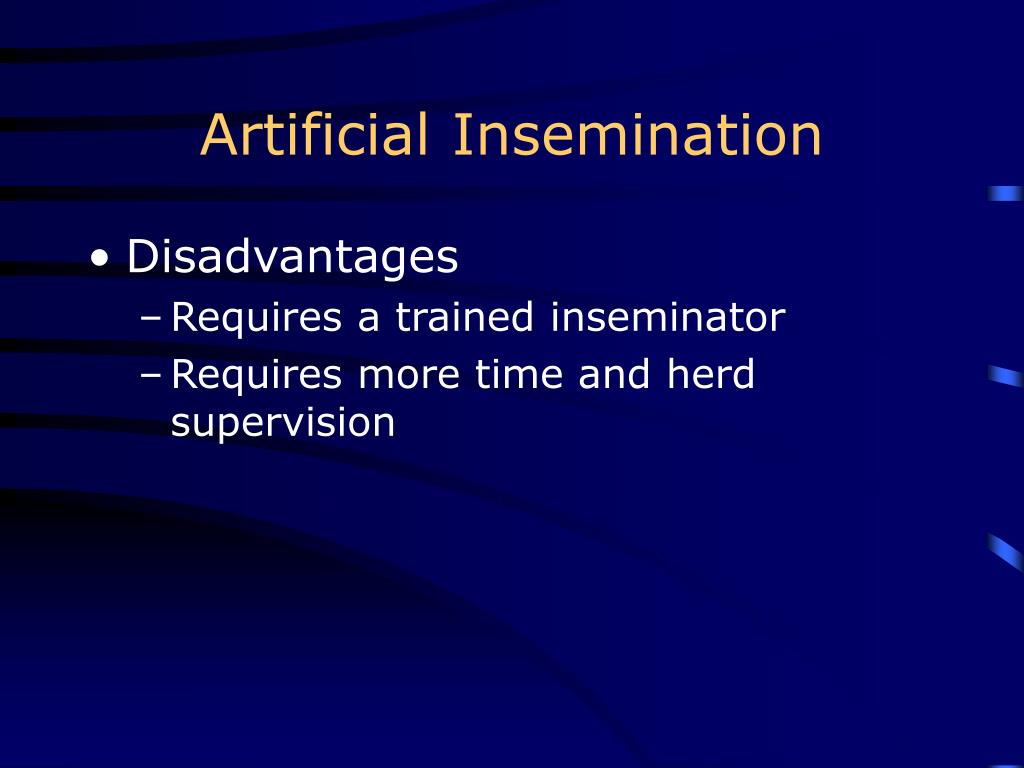 Artificial Insemination

• Disadvantages
– Requires a trained inseminator
– Requires more time and herd supervision